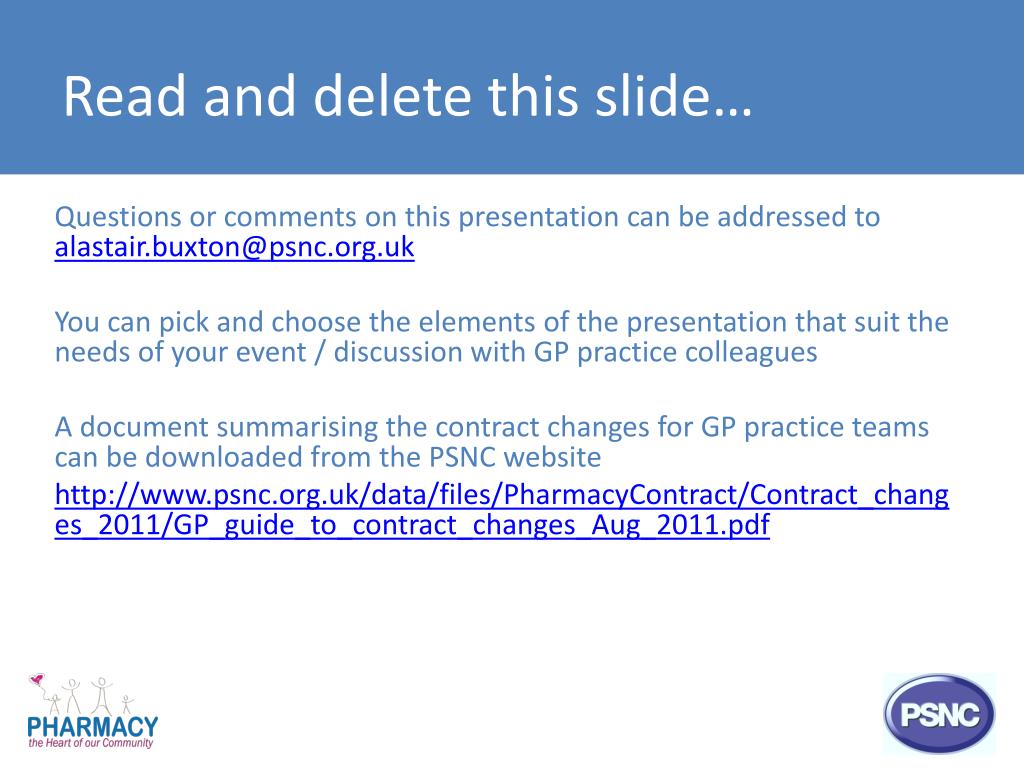 Read and delete this slide…

Questions or comments on this presentation can be addressed to alastair.buxton@psnc.org.uk

You can pick and choose the elements of the presentation that suit the needs of your event / discussion with GP practice colleagues

A document summarising the contract changes for GP practice teams can be downloaded from the PSNC website

http://www.psnc.org.uk/data/files/PharmacyContract/Contract_changes_2011/GP_guide_to_contract_changes_Aug_2011.pdf

PHARMACY
the Heart of our Community

PSNC